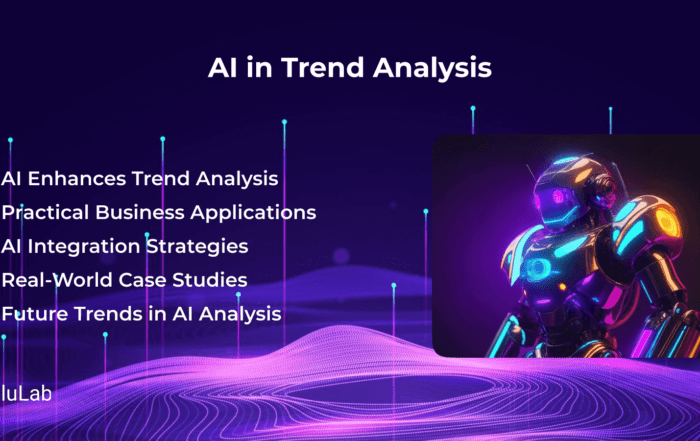 AI in Trend Analysis

AI Enhances Trend Analysis
Practical Business Applications
AI Integration Strategies
Real-World Case Studies
Future Trends in AI Analysis

luLab